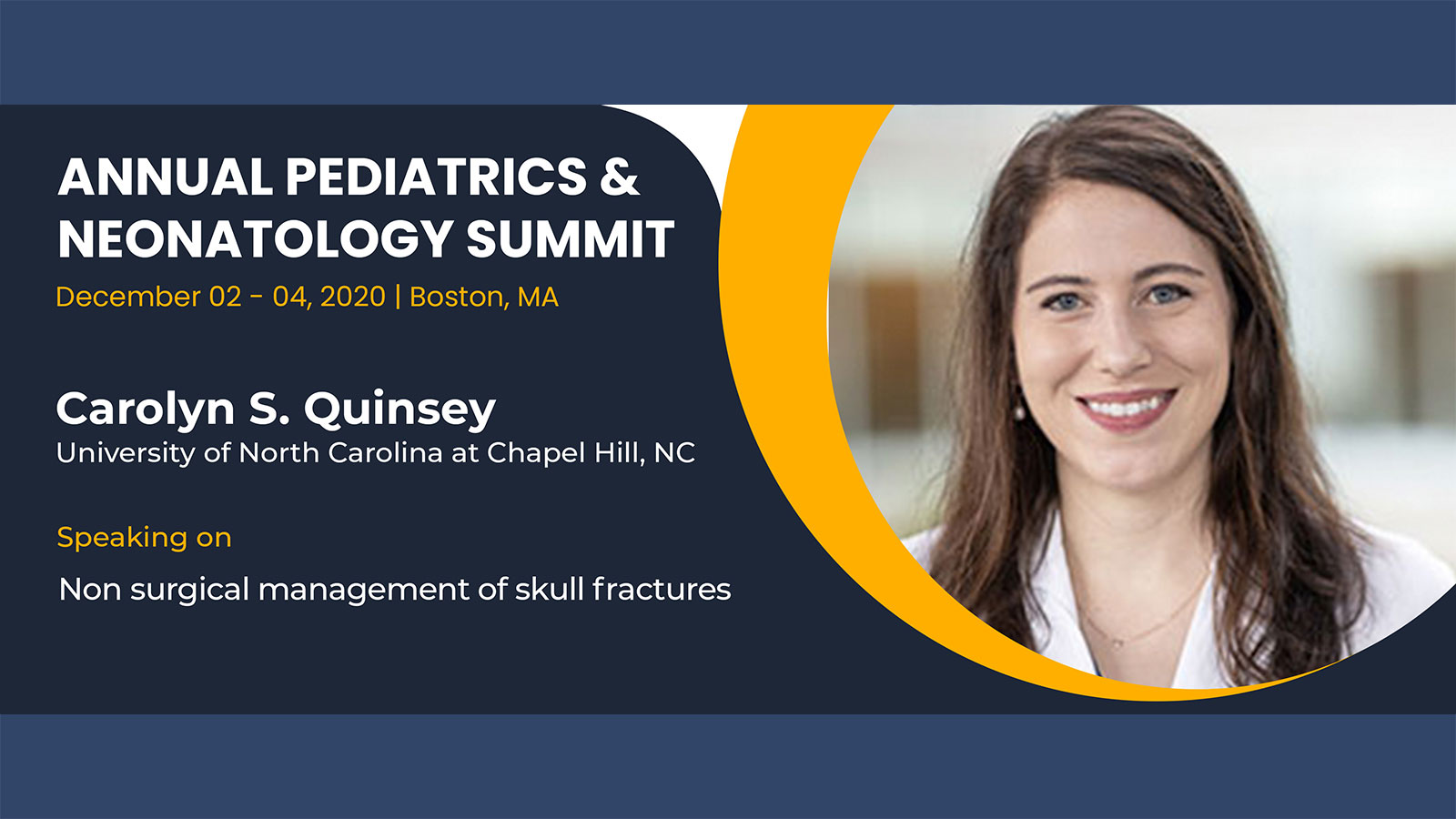 ANNUAL PEDIATRICS & NEONATOLOGY SUMMIT

December 02 - 04, 2020 | Boston, MA

Carolyn S. Quinsey

University of North Carolina at Chapel Hill, NC

Speaking on

Non surgical management of skull fractures